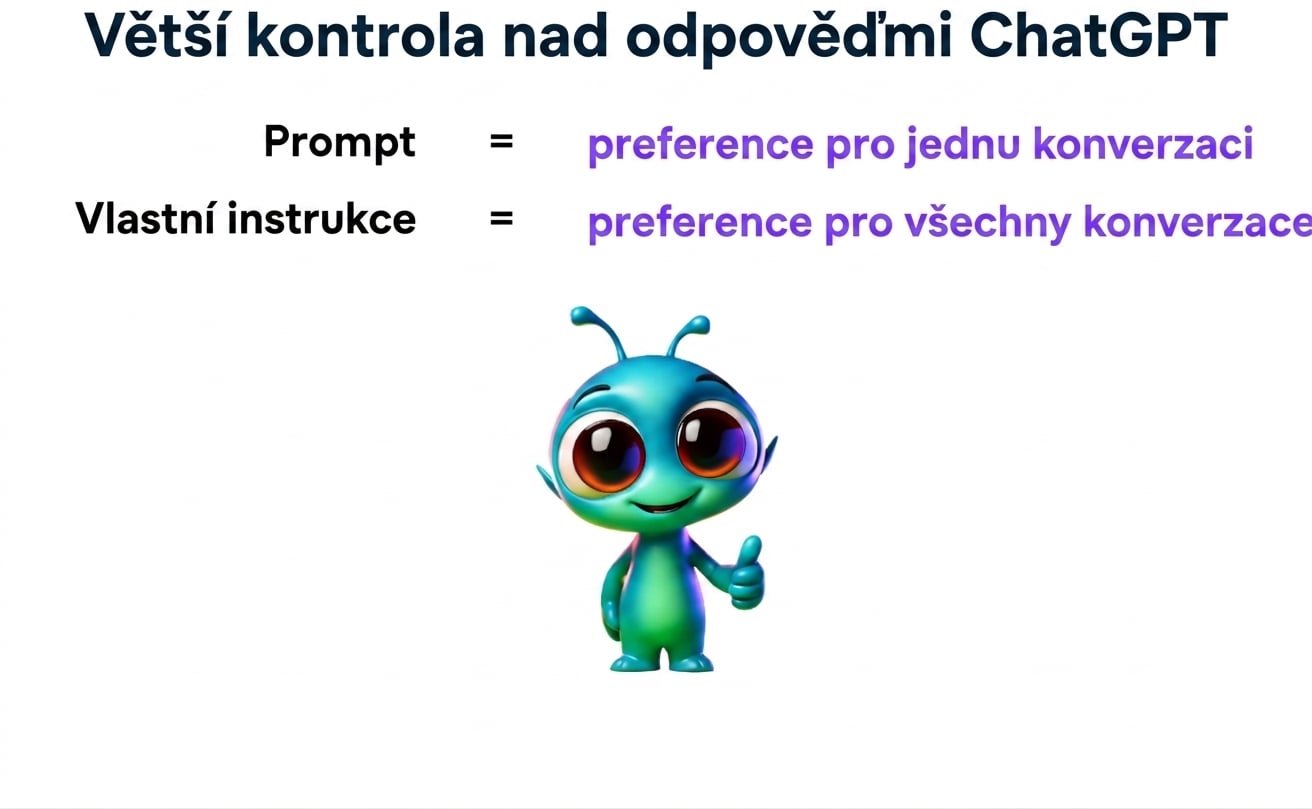 Větší kontrola nad odpověďmi ChatGPT

Prompt = preference pro jednu konverzaci

Vlastní instrukce = preference pro všechny konverzace